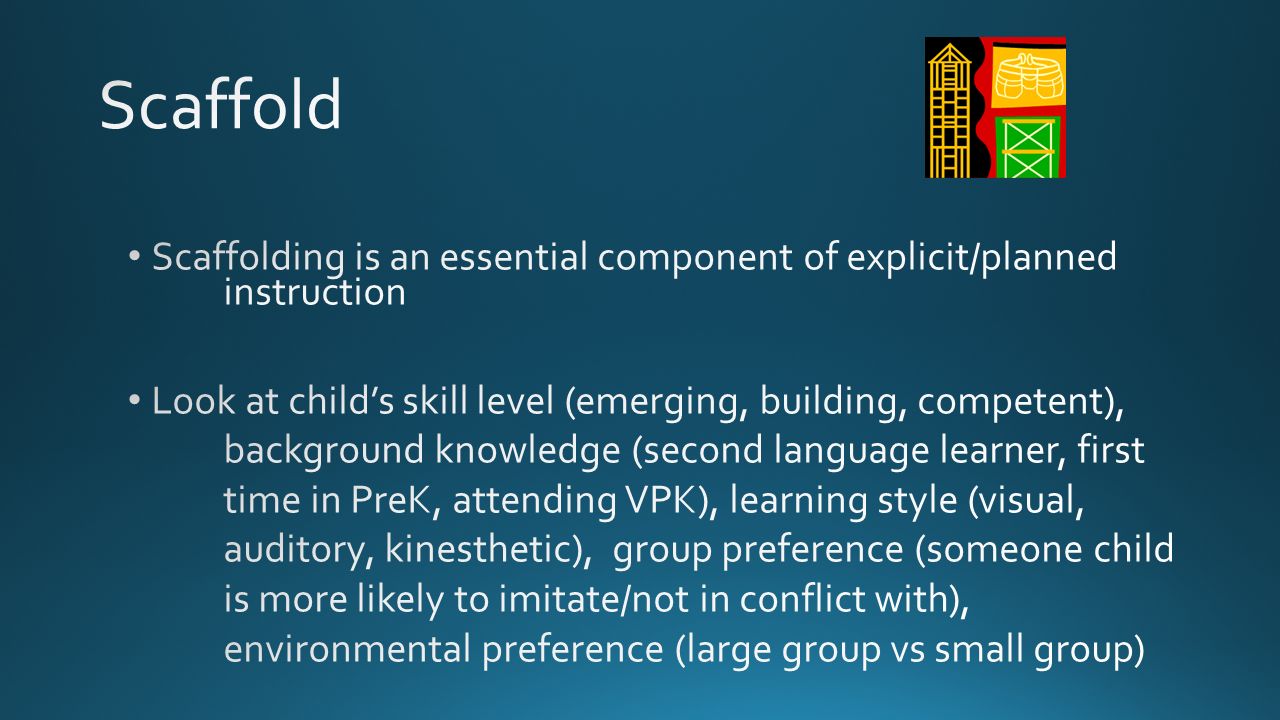 Scaffold

• Scaffolding is an essential component of explicit/planned instruction

• Look at child’s skill level (emerging, building, competent), background knowledge (second language learner, first time in PreK, attending VPK), learning style (visual, auditory, kinesthetic), group preference (someone child is more likely to imitate/not in conflict with), environmental preference (large group vs small group)